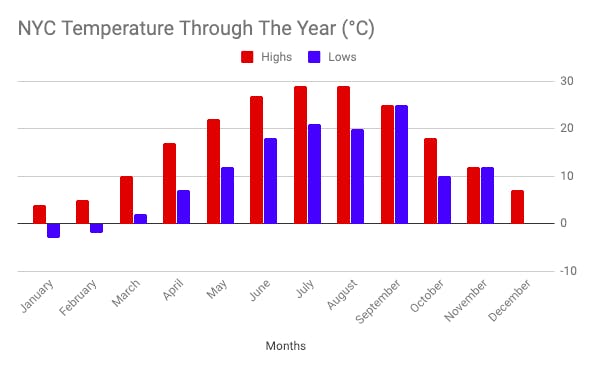 NYC Temperature Through The Year (°C)

Highs Lows

30
20
10
0
-10

January
February
March
April
May
June
July
August
September
October
November
December

Months